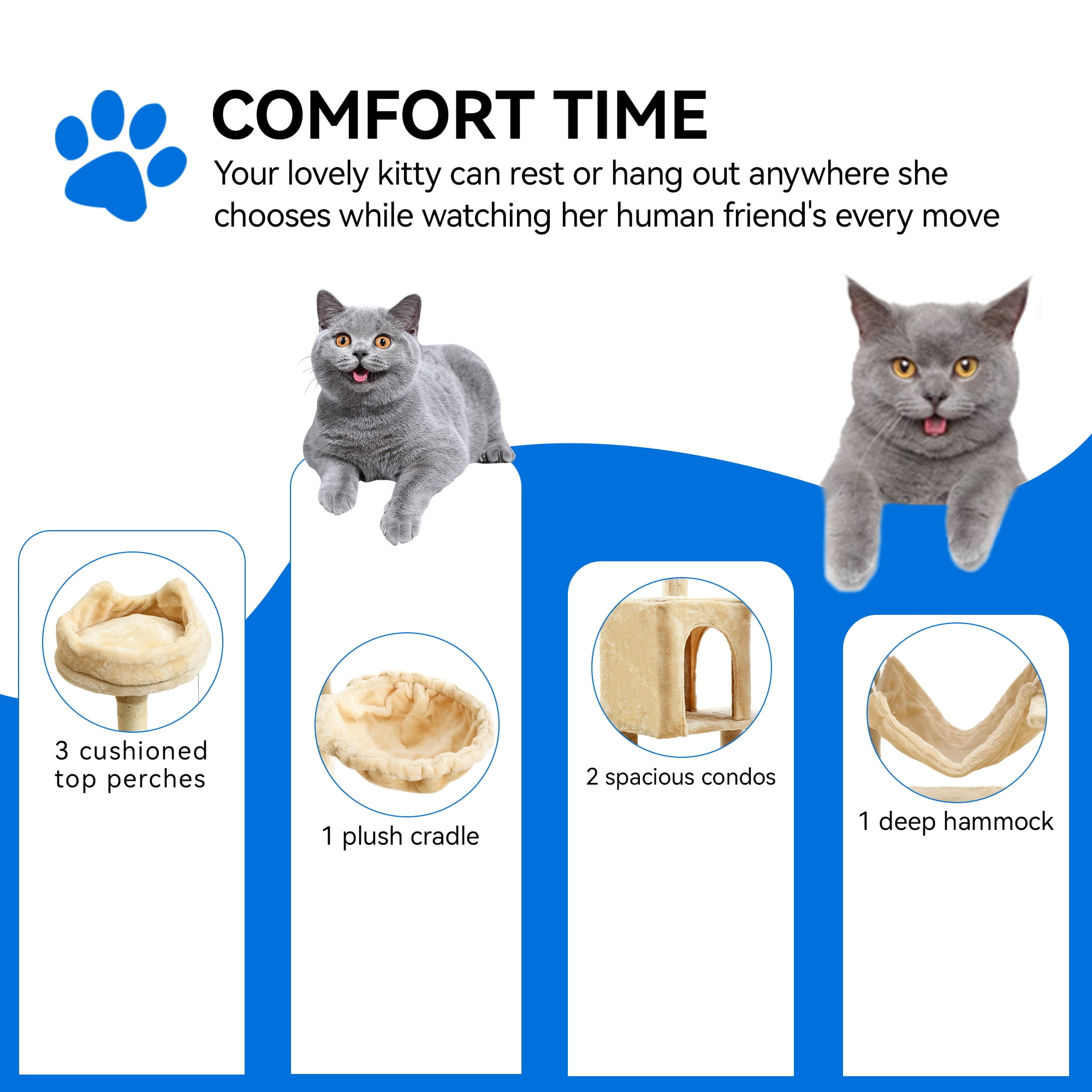 COMFORT TIME

Your lovely kitty can rest or hang out anywhere she chooses while watching her human friend's every move

3 cushioned top perches

1 plush cradle

2 spacious condos

1 deep hammock